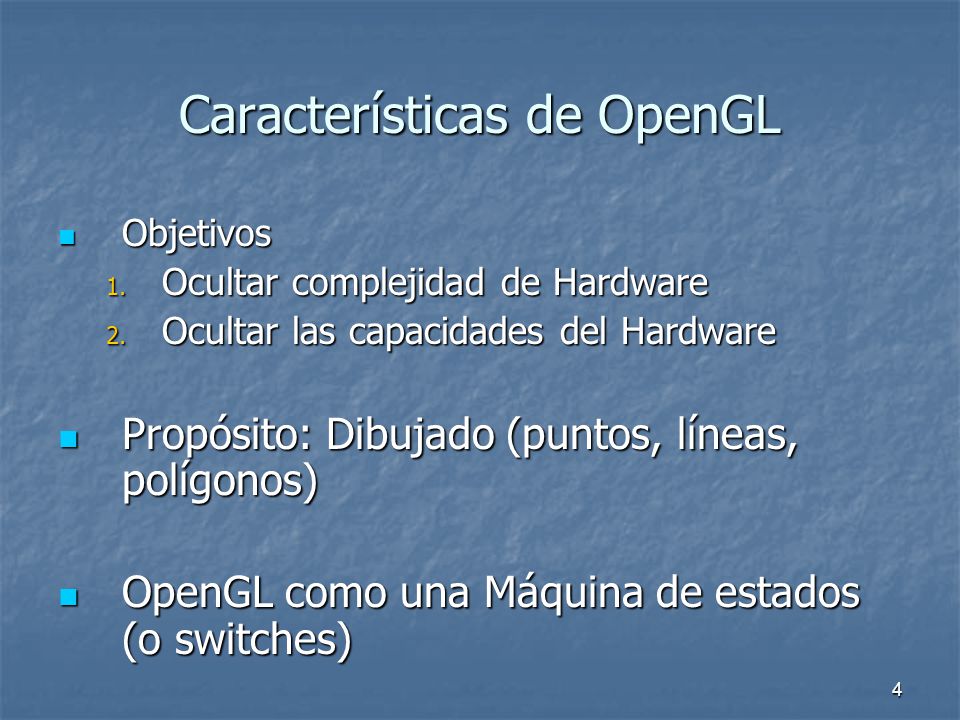 Características de OpenGL

Objetivos
1. Ocultar complejidad de Hardware
2. Ocultar las capacidades del Hardware

Propósito: Dibujado (puntos, líneas, polígonos)

OpenGL como una Máquina de estados (o switches)

4